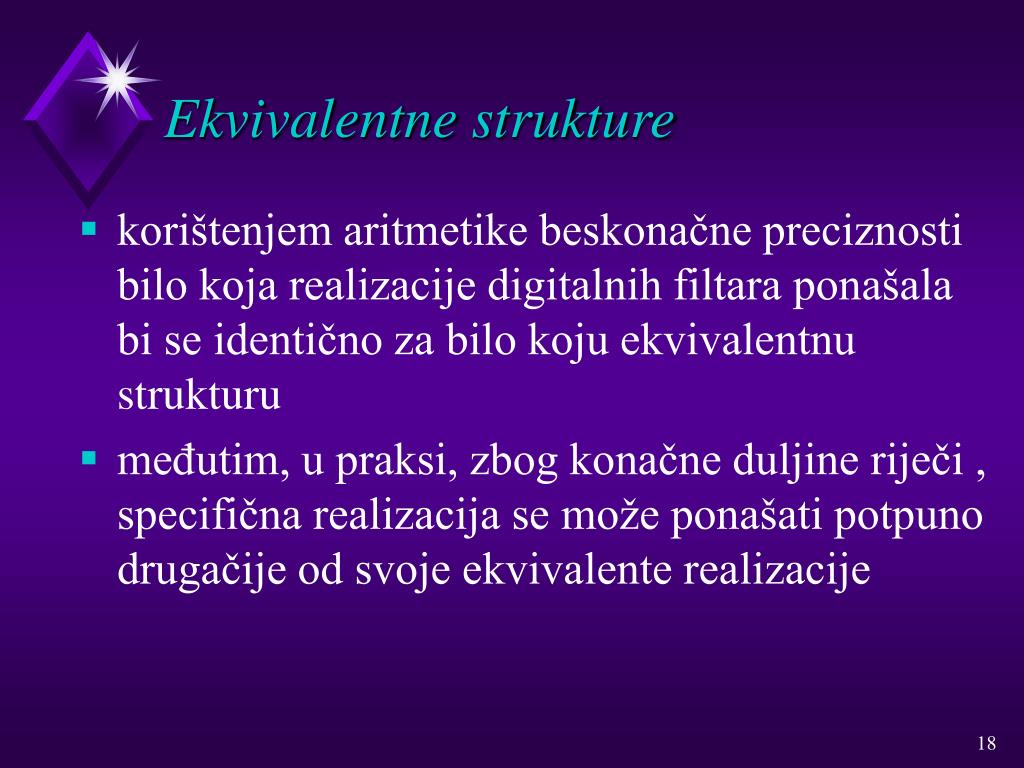 Ekvivalentne strukture

▪ korištenjem aritmetike beskonačne preciznosti bilo koja realizacije digitalnih filtara ponašala bi se identično za bilo koju ekvivalentnu strukturu

▪ međutim, u praksi, zbog konačne duljine riječi , specifična realizacija se može ponašati potpuno drugačije od svoje ekvivalente realizacije

18